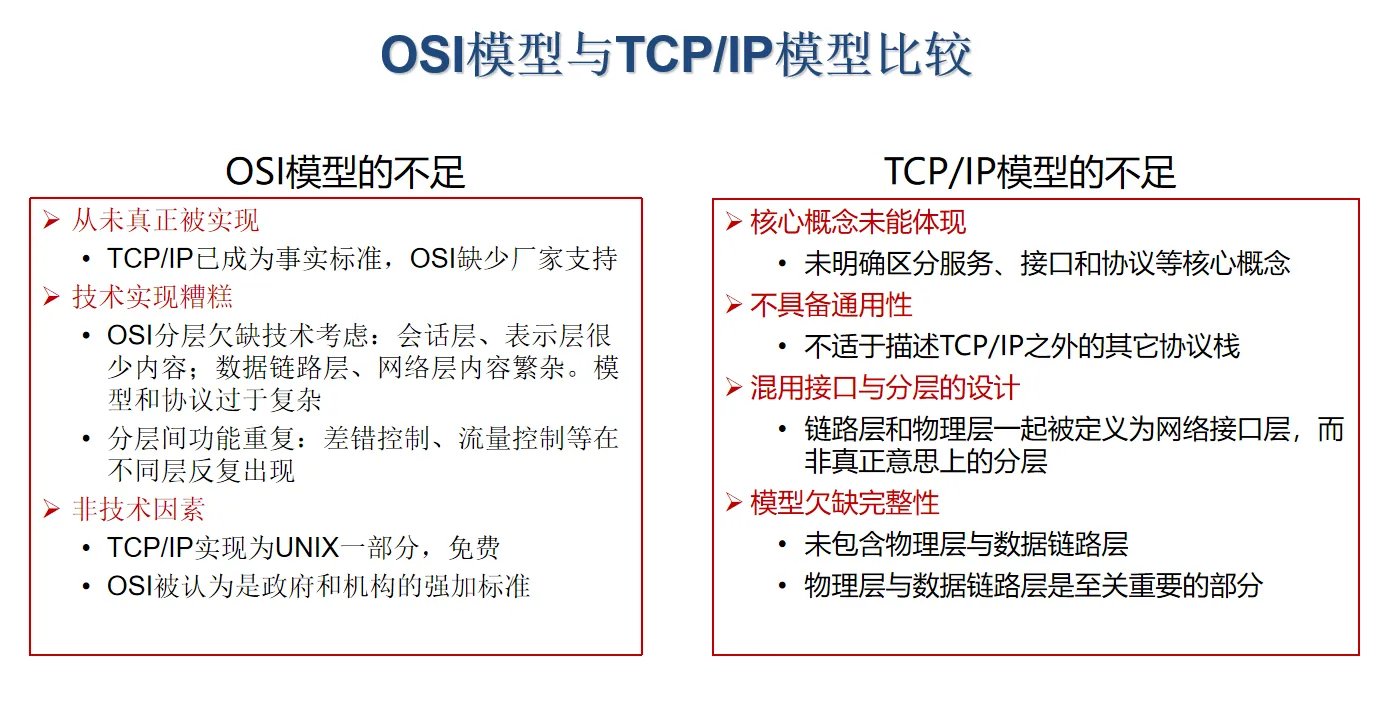 OSI模型与TCP/IP模型比较

OSI模型的不足

➢ 从未真正被实现
• TCP/IP已成为事实标准，OSI缺少厂家支持
➢ 技术实现糟糕
• OSI分层欠缺技术考虑：会话层、表示层很少内容；数据链路层、网络层内容繁杂。模型和协议过于复杂
• 分层间功能重复：差错控制、流量控制等在不同层反复出现
➢ 非技术因素
• TCP/IP实现为UNIX一部分，免费
• OSI被认为是政府和机构的强加标准

TCP/IP模型的不足

➢ 核心概念未能体现
• 未明确区分服务、接口和协议等核心概念
➢ 不具备通用性
• 不适于描述TCP/IP之外的其它协议栈
➢ 混用接口与分层的设计
• 链路层和物理层一起被定义为网络接口层，而非真正意思上的分层
➢ 模型欠缺完整性
• 未包含物理层与数据链路层
• 物理层与数据链路层是至关重要的部分